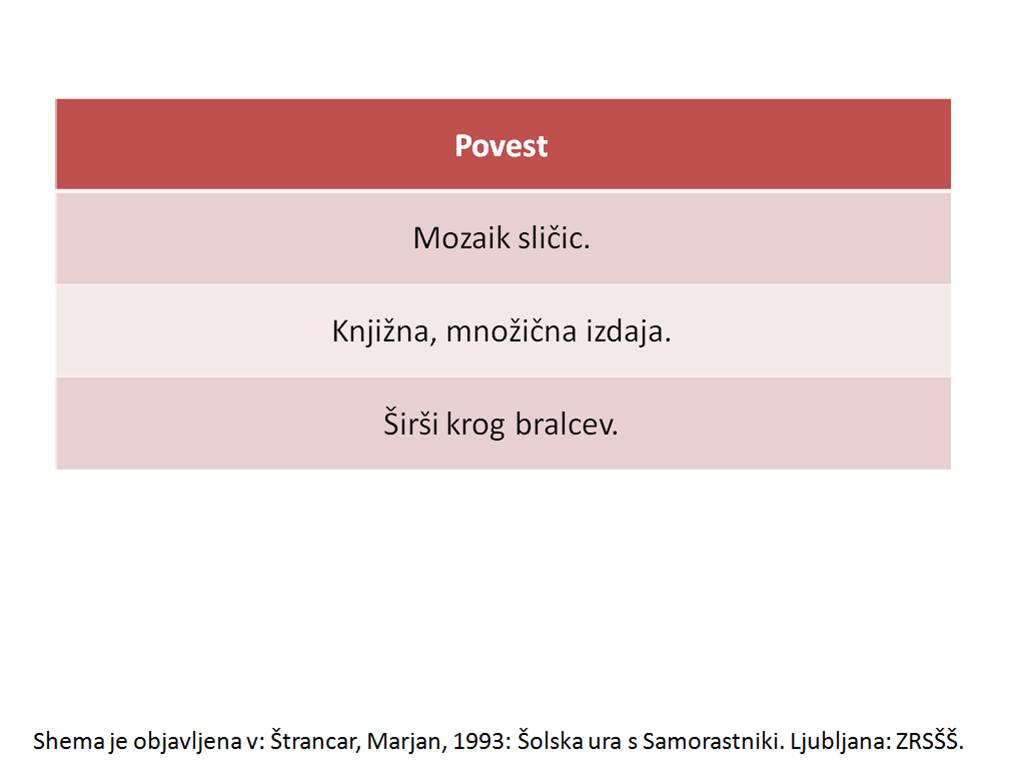 | Povest |
|---|
| Mozaik sličic. |
| Knjižna, množična izdaja. |
| Širši krog bralcev. |

Shema je objavljena v: Štrancar, Marjan, 1993: Šolska ura s Samorastniki. Ljubljana: ZRSŠŠ.